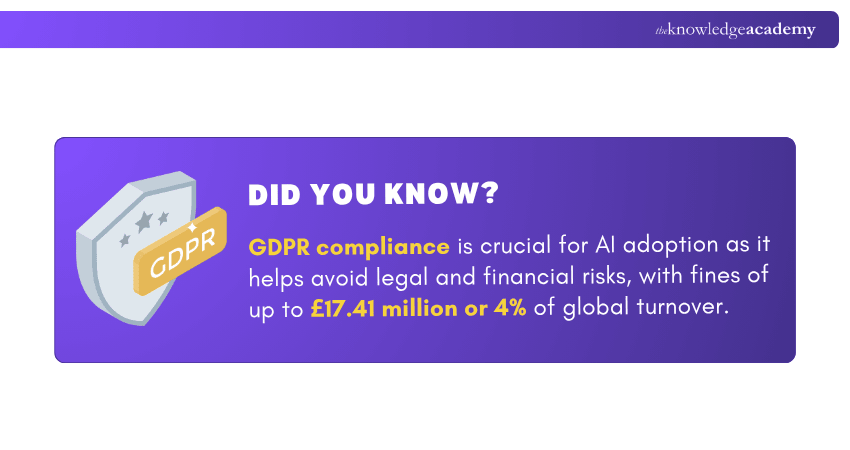 theknowledgeacademy

GDPR

DID YOU KNOW?

GDPR compliance is crucial for AI adoption as it helps avoid legal and financial risks, with fines of up to £17.41 million or 4% of global turnover.